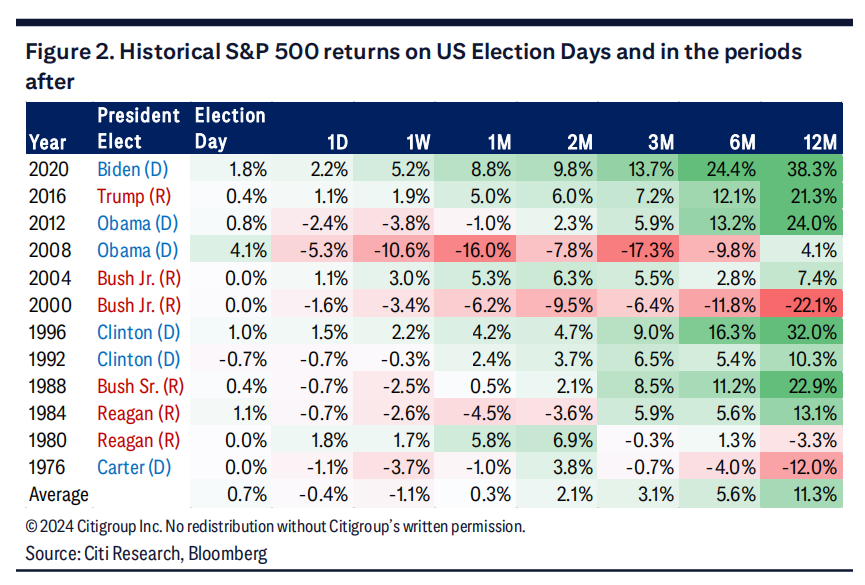 Figure 2. Historical S&P 500 returns on US Election Days and in the periods after

| Year | President Elect | Election Day | 1D | 1W | 1M | 2M | 3M | 6M | 12M |
|---|---|---|---|---|---|---|---|---|---|
| 2020 | Biden (D) | 1.8% | 2.2% | 5.2% | 8.8% | 9.8% | 13.7% | 24.4% | 38.3% |
| 2016 | Trump (R) | 0.4% | 1.1% | 1.9% | 5.0% | 6.0% | 7.2% | 12.1% | 21.3% |
| 2012 | Obama (D) | 0.8% | -2.4% | -3.8% | -1.0% | 2.3% | 5.9% | 13.2% | 24.0% |
| 2008 | Obama (D) | 4.1% | -5.3% | -10.6% | -16.0% | -7.8% | -17.3% | -9.8% | 4.1% |
| 2004 | Bush Jr. (R) | 0.0% | 1.1% | 3.0% | 5.3% | 6.3% | 5.5% | 2.8% | 7.4% |
| 2000 | Bush Jr. (R) | 0.0% | -1.6% | -3.4% | -6.2% | -9.5% | -6.4% | -11.8% | -22.1% |
| 1996 | Clinton (D) | 1.0% | 1.5% | 2.2% | 4.2% | 4.7% | 9.0% | 16.3% | 32.0% |
| 1992 | Clinton (D) | -0.7% | -0.7% | -0.3% | 2.4% | 3.7% | 6.5% | 5.4% | 10.3% |
| 1988 | Bush Sr. (R) | 0.4% | -0.7% | -2.5% | 0.5% | 2.1% | 8.5% | 11.2% | 22.9% |
| 1984 | Reagan (R) | 1.1% | -0.7% | -2.6% | -4.5% | -3.6% | 5.9% | 5.6% | 13.1% |
| 1980 | Reagan (R) | 0.0% | 1.8% | 1.7% | 5.8% | 6.9% | -0.3% | 1.3% | -3.3% |
| 1976 | Carter (D) | 0.0% | -1.1% | -3.7% | -1.0% | 3.8% | -0.7% | -4.0% | -12.0% |
| Average | | 0.7% | -0.4% | -1.1% | 0.3% | 2.1% | 3.1% | 5.6% | 11.3% |

© 2024 Citigroup Inc. No redistribution without Citigroup's written permission.

Source: Citi Research, Bloomberg